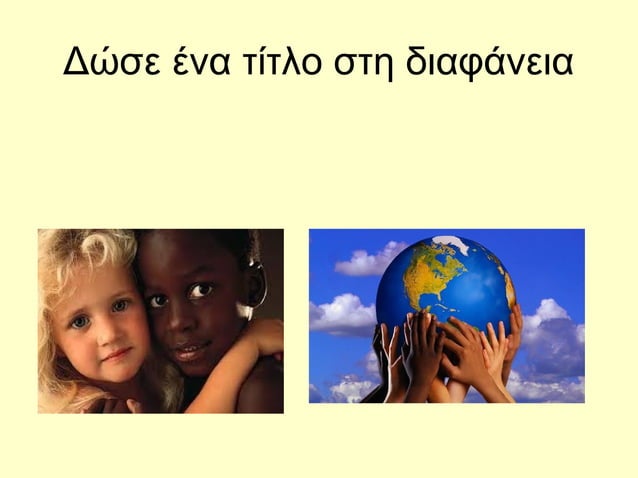 Δώσε ένα τίτλο στη διαφάνεια